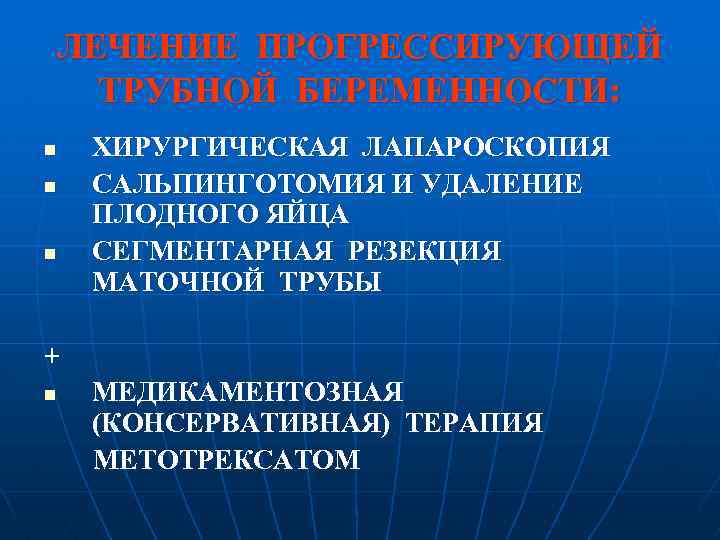 ЛЕЧЕНИЕ ПРОГРЕССИРУЮЩЕЙ ТРУБНОЙ БЕРЕМЕННОСТИ:

- ХИРУРГИЧЕСКАЯ ЛАПАРОСКОПИЯ
- САЛЬПИНГОТОМИЯ И УДАЛЕНИЕ ПЛОДНОГО ЯЙЦА
- СЕГМЕНТАРНАЯ РЕЗЕКЦИЯ МАТОЧНОЙ ТРУБЫ

+

- МЕДИКАМЕНТОЗНАЯ (КОНСЕРВАТИВНАЯ) ТЕРАПИЯ МЕТОТРЕКСАТОМ